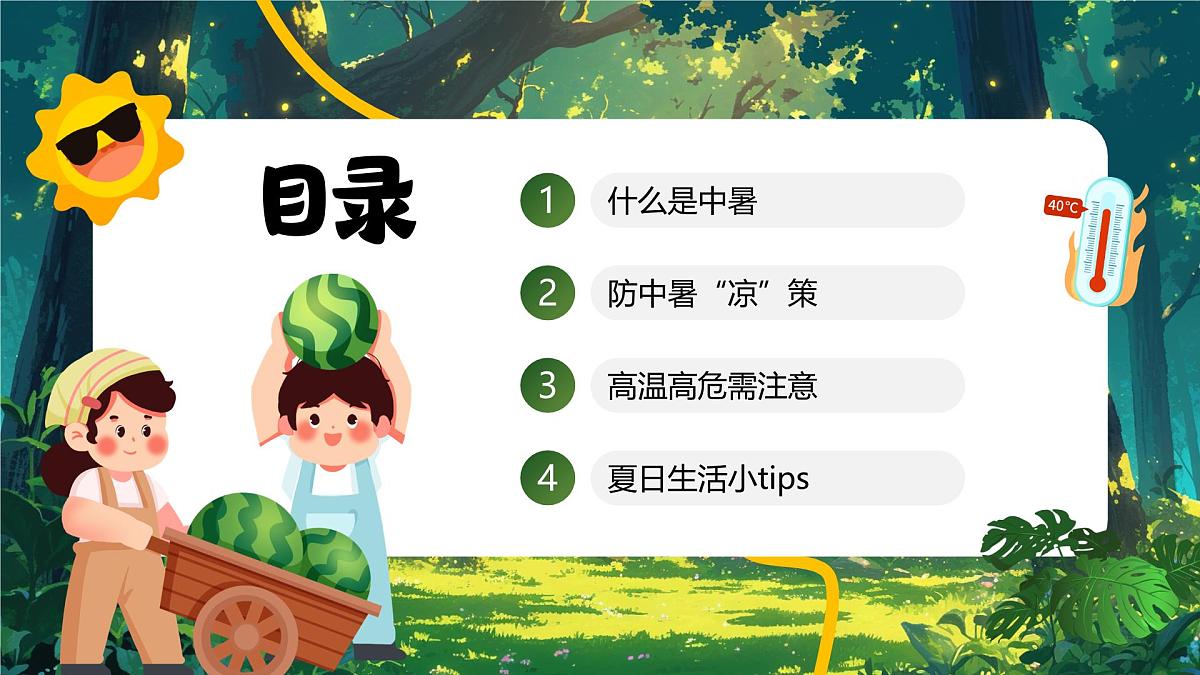 目录

1 什么是中暑

2 防中暑“凉”策

3 高温高危需注意

4 夏日生活小tips

40°C